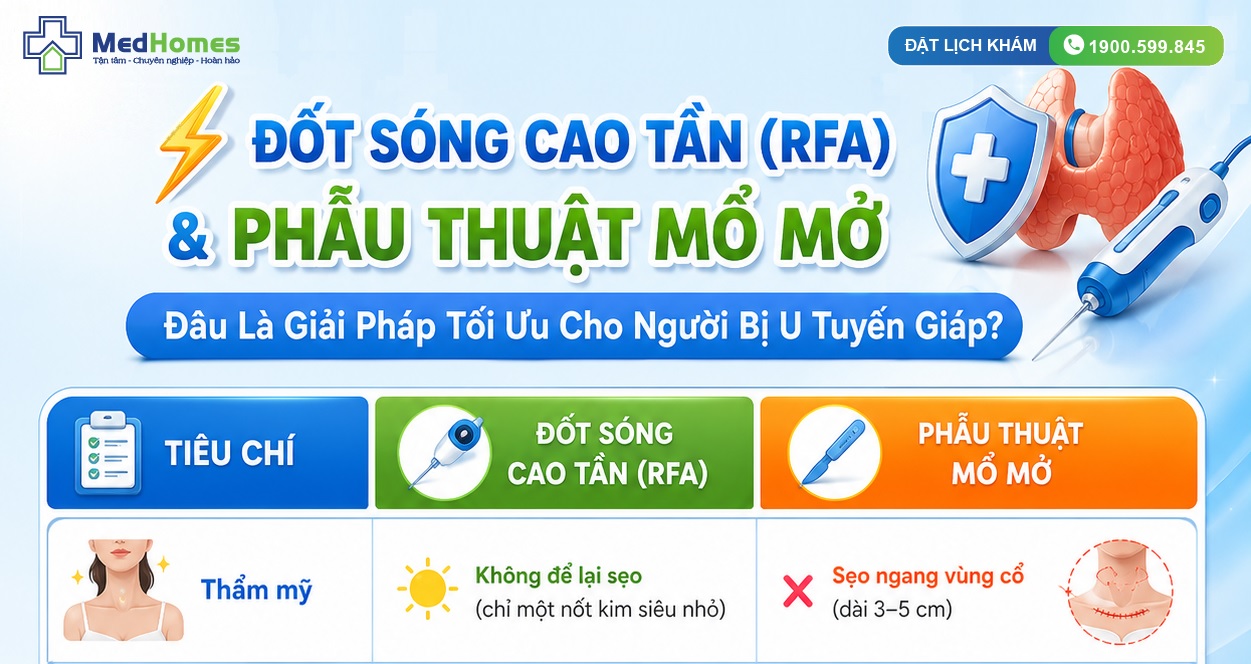 MedHomes
Tận tâm - Chuyên nghiệp - Hoàn hảo

ĐẶT LỊCH KHÁM 1900.599.845

ĐỐT SÓNG CAO TẦN (RFA)
& PHẪU THUẬT MỔ MỞ

Đâu Là Giải Pháp Tối Ưu Cho Người Bị U Tuyến Giáp?

| TIÊU CHÍ | ĐỐT SÓNG CAO TẦN (RFA) | PHẪU THUẬT MỔ MỞ |
|---|---|---|
| Thẩm mỹ | Không để lại sẹo (chỉ một nốt kim siêu nhỏ) | Sẹo ngang vùng cổ (dài 3–5 cm) |